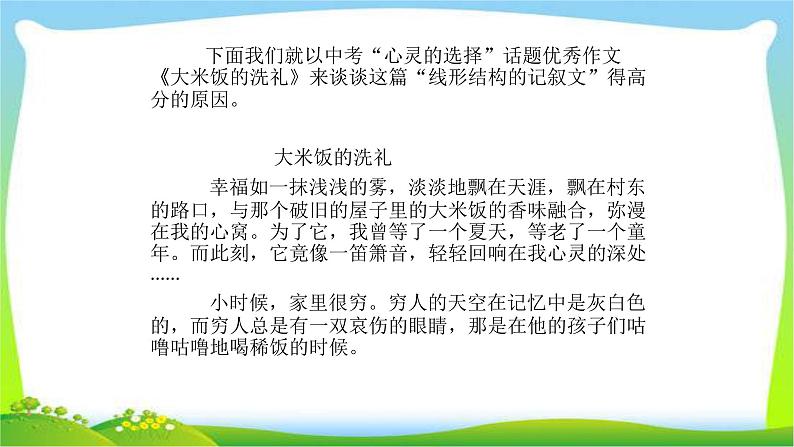 下面我们就以中考“心灵的选择”话题优秀作文《大米饭的洗礼》来谈谈这篇“线形结构的记叙文”得高分的原因。

大米饭的洗礼

幸福如一抹浅浅的雾，淡淡地飘在天涯，飘在村东的路口，与那个破旧的屋子里的大米饭的香味融合，弥漫在我的心窝。为了它，我曾等了一个夏天，等老了一个童年。而此刻，它竟像一笛箫音，轻轻回响在我心灵的深处......

小时候，家里很穷。穷人的天空在记忆中是灰白色的，而穷人总是有一双哀伤的眼睛，那是在他的孩子们咕噜咕噜地喝稀饭的时候。